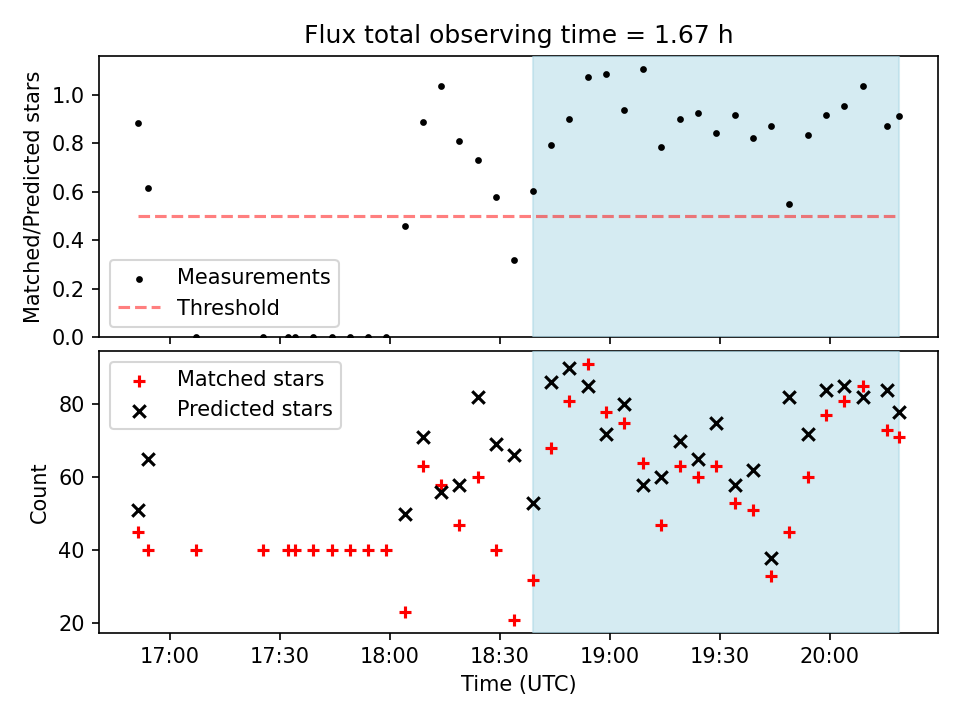 Flux total observing time = 1.67 h

Matched/Predicted stars

1.0
0.8
0.6
0.4
0.2
0.0

Measurements
Threshold

Matched stars
Predicted stars

Count

80
60
40
20

17:00
17:30
18:00
18:30
19:00
19:30
20:00

Time (UTC)